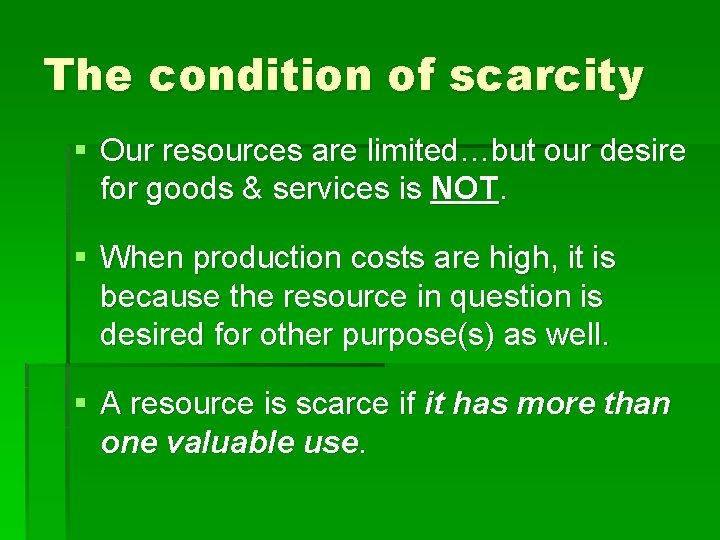 The condition of scarcity

• Our resources are limited…but our desire for goods & services is NOT.

• When production costs are high, it is because the resource in question is desired for other purpose(s) as well.

• A resource is scarce if it has more than one valuable use.